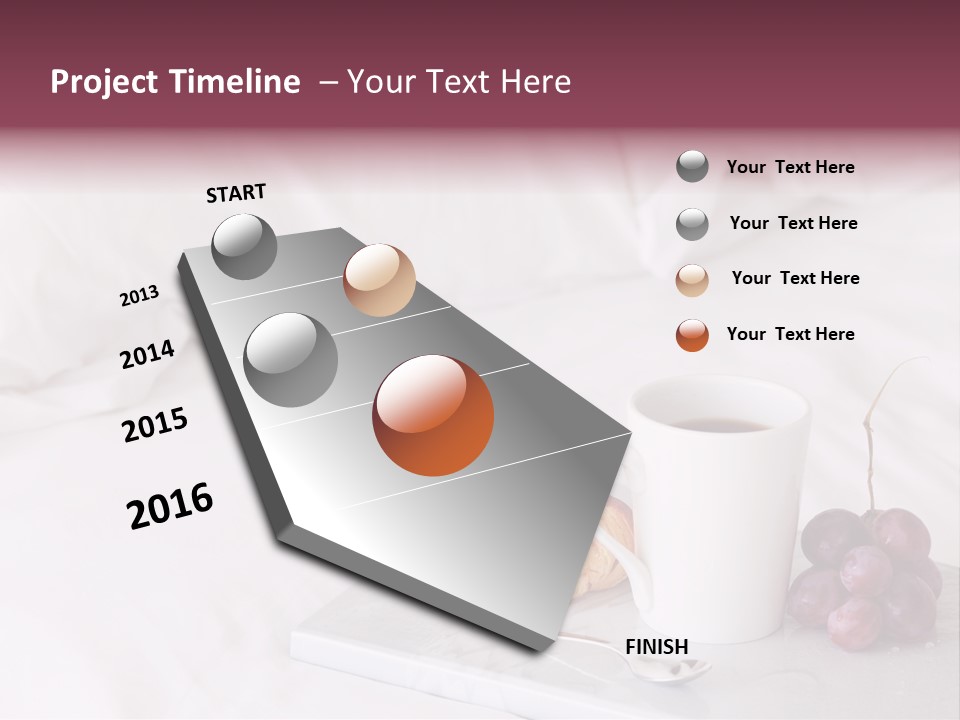 Project Timeline – Your Text Here

START

2013

2014

2015

2016

FINISH

Your Text Here

Your Text Here

Your Text Here

Your Text Here